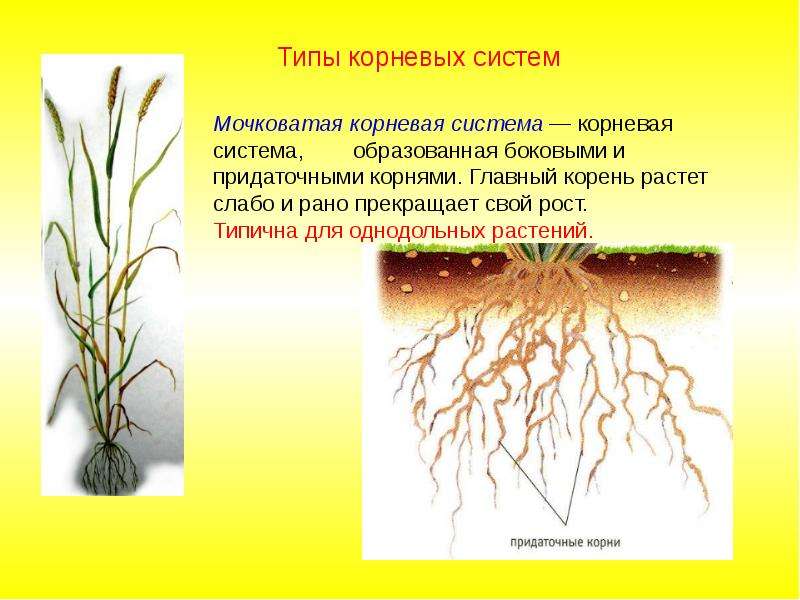 Типы корневых систем

Мочковатая корневая система — корневая система, образованная боковыми и придаточными корнями. Главный корень растет слабо и рано прекращает свой рост.
Типична для однодольных растений.

придаточные корни